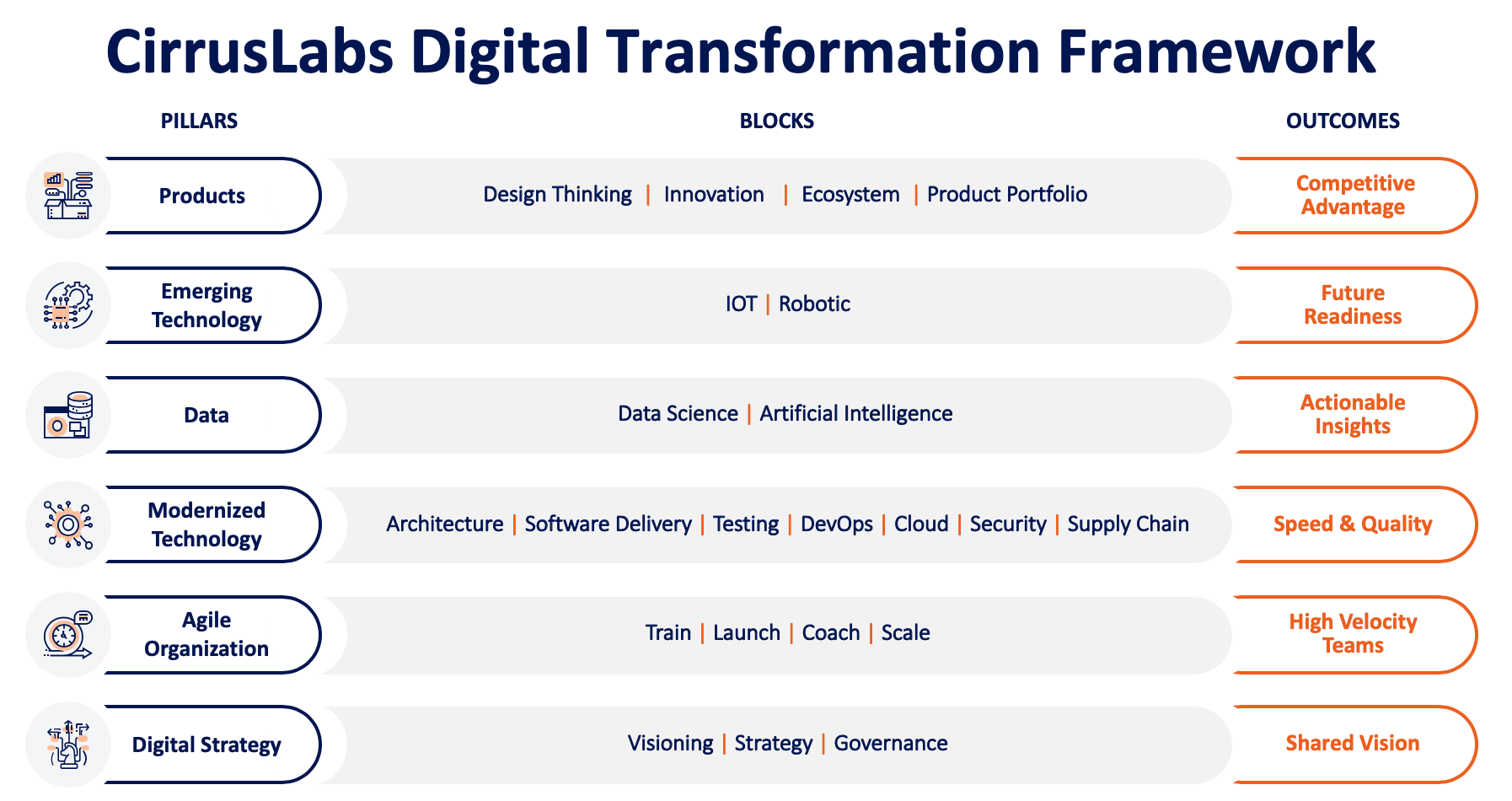 CirrusLabs Digital Transformation Framework

| PILLARS | BLOCKS | OUTCOMES |
|---|---|---|
| Products | Design Thinking \| Innovation \| Ecosystem \| Product Portfolio | Competitive Advantage |
| Emerging Technology | IOT \| Robotic | Future Readiness |
| Data | Data Science \| Artificial Intelligence | Actionable Insights |
| Modernized Technology | Architecture \| Software Delivery \| Testing \| DevOps \| Cloud \| Security \| Supply Chain | Speed & Quality |
| Agile Organization | Train \| Launch \| Coach \| Scale | High Velocity Teams |
| Digital Strategy | Visioning \| Strategy \| Governance | Shared Vision |